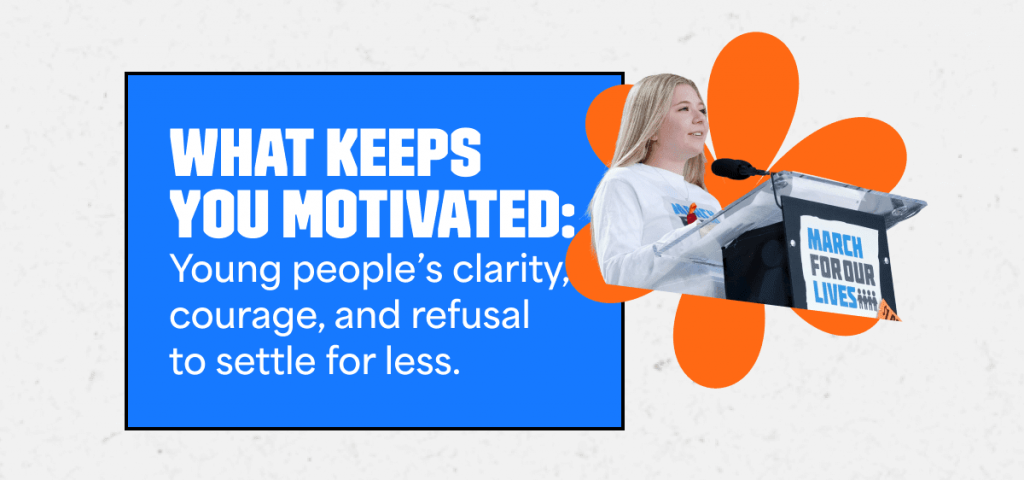 WHAT KEEPS YOU MOTIVATED:

Young people's clarity, courage, and refusal to settle for less.

MARCH FOR OUR LIVES